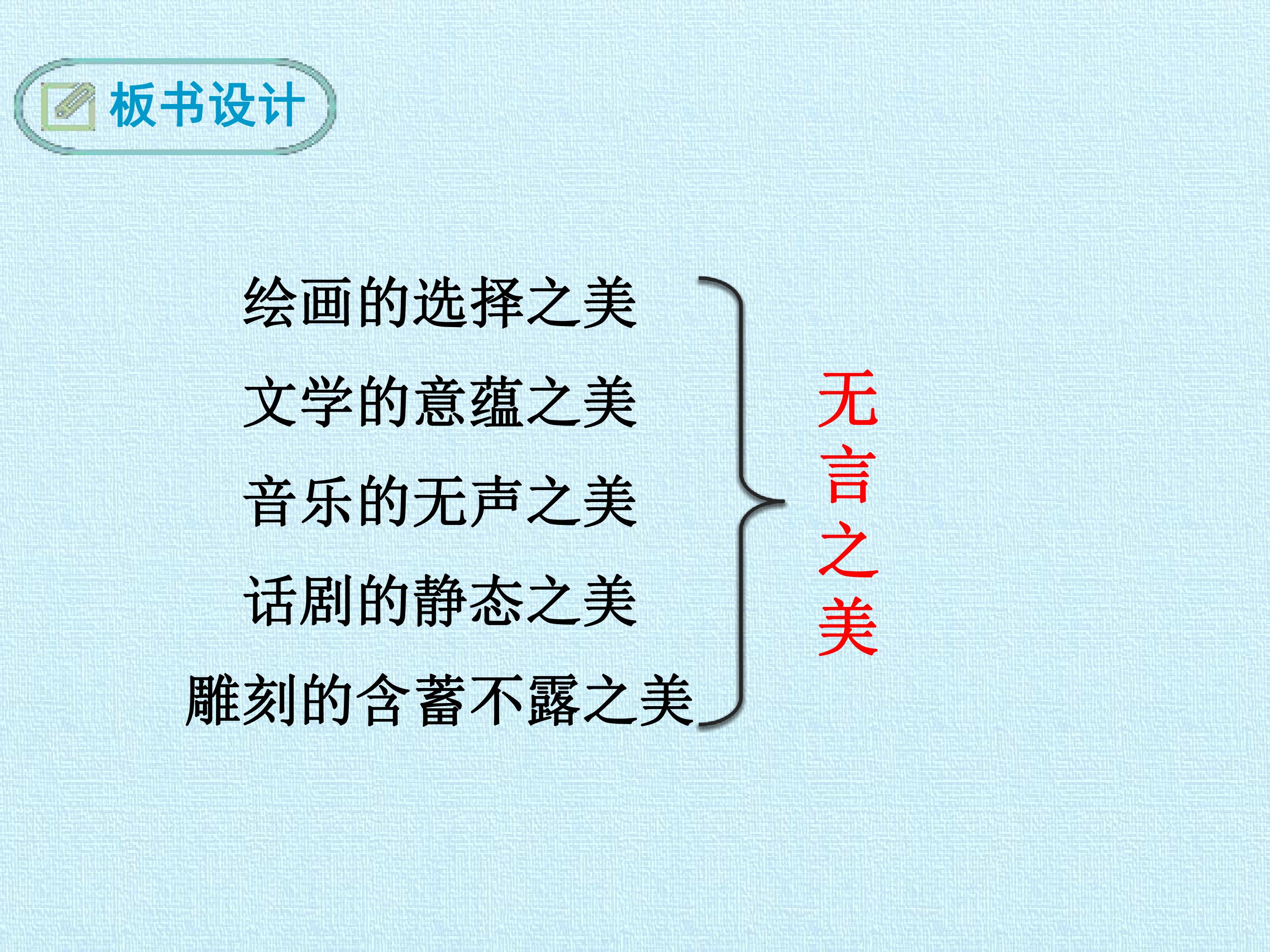 板书设计

绘画的选择之美
文学的意蕴之美
音乐的无声之美
话剧的静态之美
雕刻的含蓄不露之美

无言之美